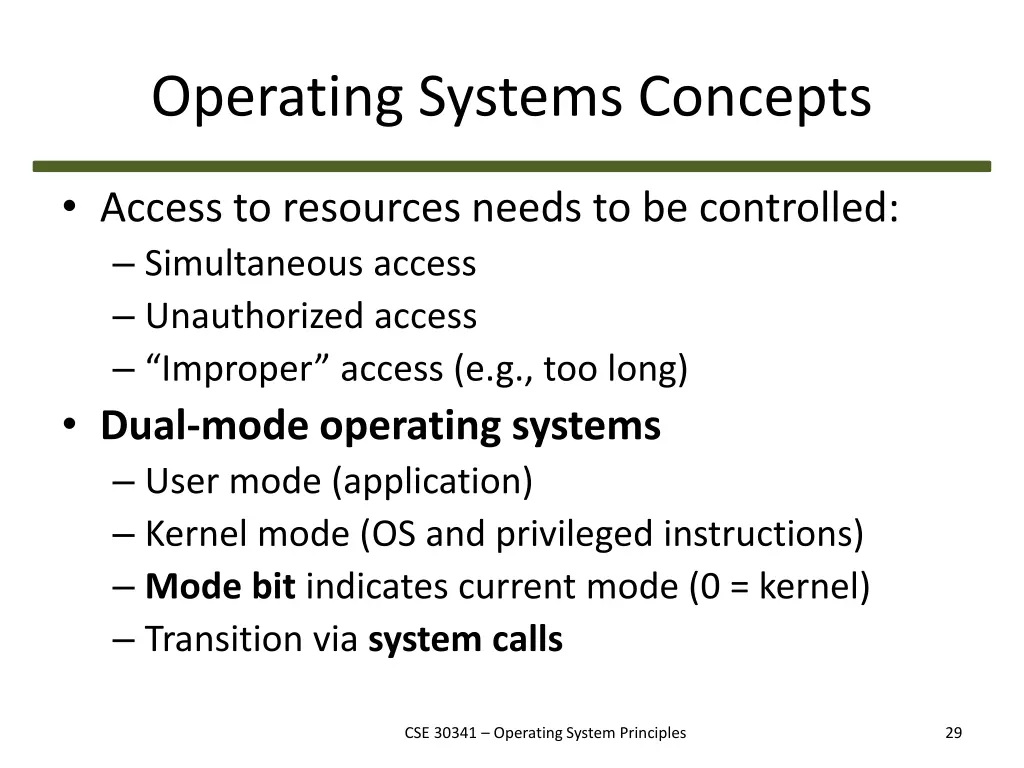 Operating Systems Concepts

• Access to resources needs to be controlled:
– Simultaneous access
– Unauthorized access
– “Improper” access (e.g., too long)
• Dual-mode operating systems
– User mode (application)
– Kernel mode (OS and privileged instructions)
– Mode bit indicates current mode (0 = kernel)
– Transition via system calls

CSE 30341 – Operating System Principles

29